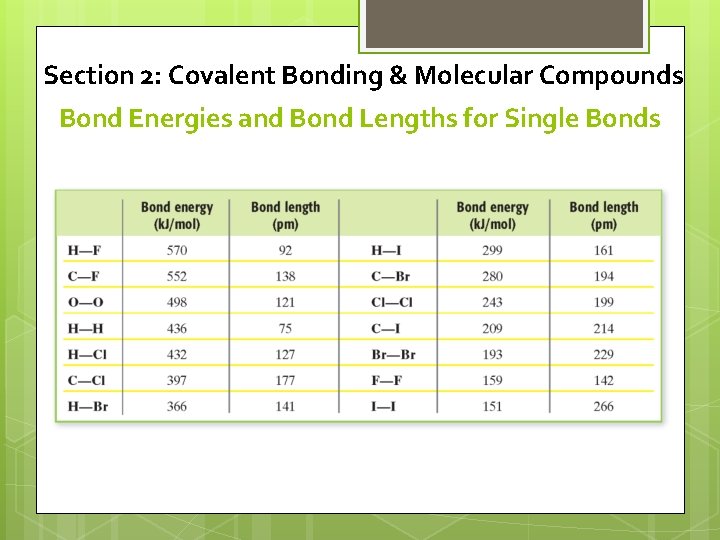 Section 2: Covalent Bonding & Molecular Compounds

Bond Energies and Bond Lengths for Single Bonds

| | Bond energy (kJ/mol) | Bond length (pm) | | Bond energy (kJ/mol) | Bond length (pm) |
|---|---|---|---|---|---|
| H—F | 570 | 92 | H—I | 299 | 161 |
| C—F | 552 | 138 | C—Br | 280 | 194 |
| O—O | 498 | 121 | Cl—Cl | 243 | 199 |
| H—H | 436 | 75 | C—I | 209 | 214 |
| H—Cl | 432 | 127 | Br—Br | 193 | 229 |
| C—Cl | 397 | 177 | F—F | 159 | 142 |
| H—Br | 366 | 141 | I—I | 151 | 266 |